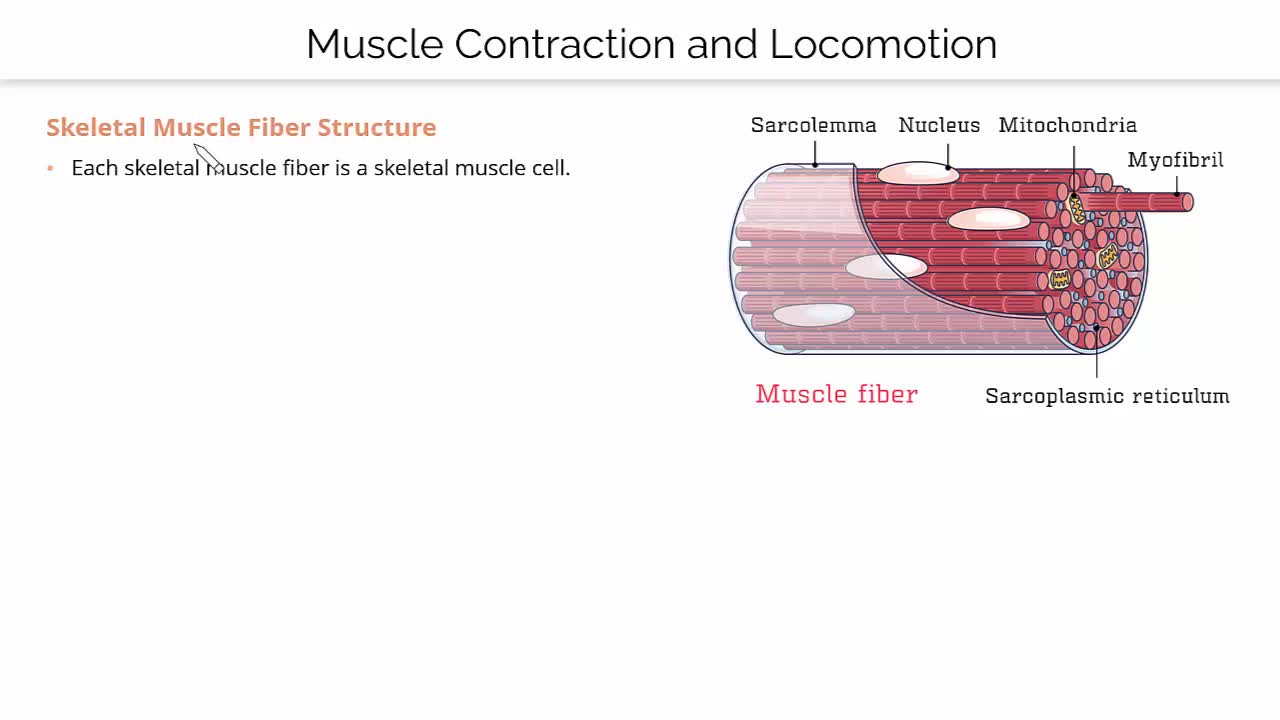 Muscle Contraction and Locomotion

Skeletal Muscle Fiber Structure

• Each skeletal muscle fiber is a skeletal muscle cell.

Sarcolemma

Nucleus

Mitochondria

Myofibril

Muscle fiber

Sarcoplasmic reticulum